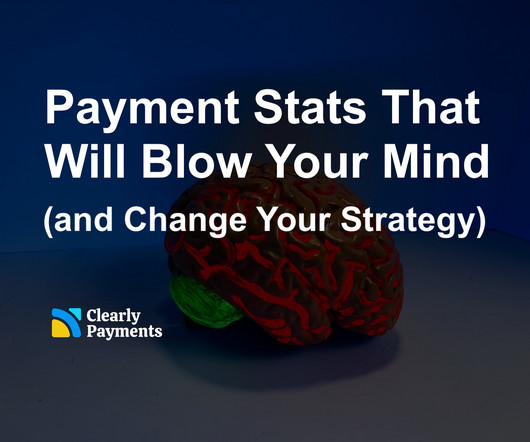 Payment Stats That Will Blow Your Mind
(and Change Your Strategy)

Clearly Payments